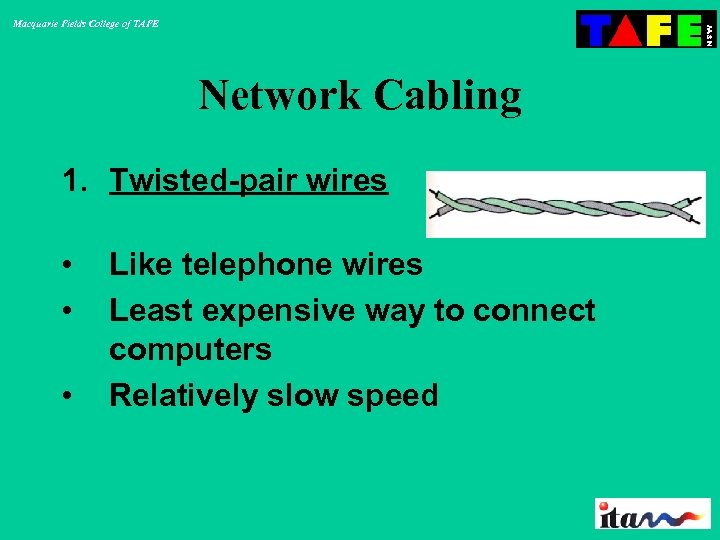 Macquarie Fields College of TAFE

TAFE NSW

Network Cabling

1. Twisted-pair wires

• Like telephone wires
• Least expensive way to connect computers
• Relatively slow speed

ita